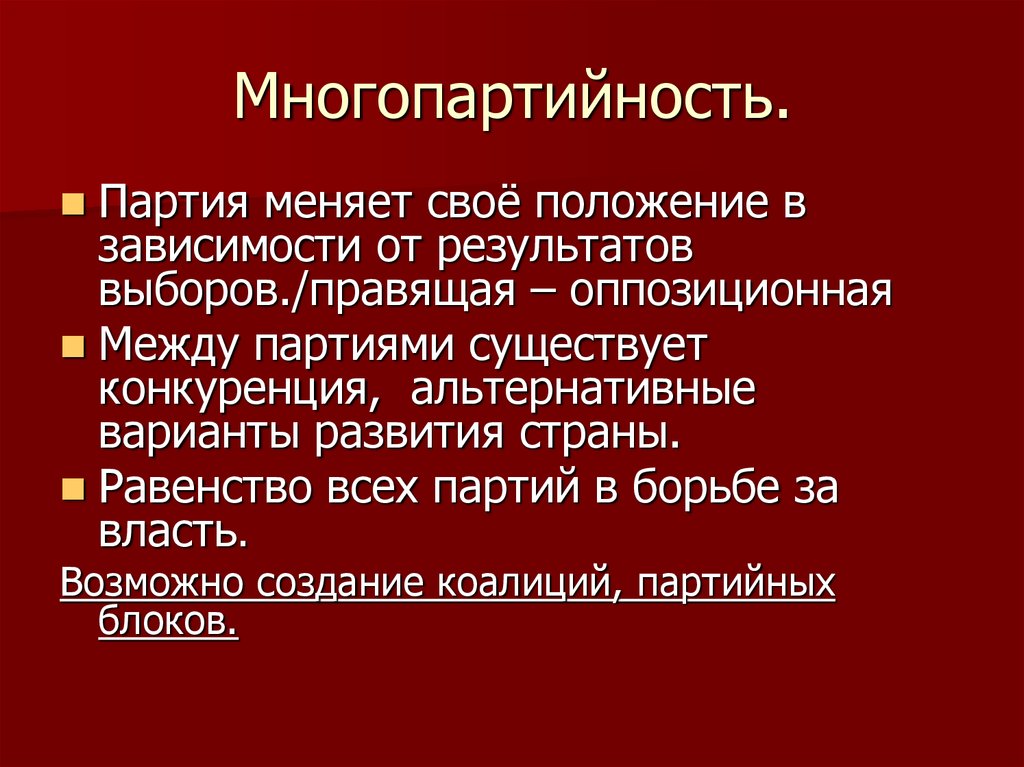 Многопартийность.

Партия меняет своё положение в зависимости от результатов выборов./правящая – оппозиционная

Между партиями существует конкуренция, альтернативные варианты развития страны.

Равенство всех партий в борьбе за власть.

Возможно создание коалиций, партийных блоков.